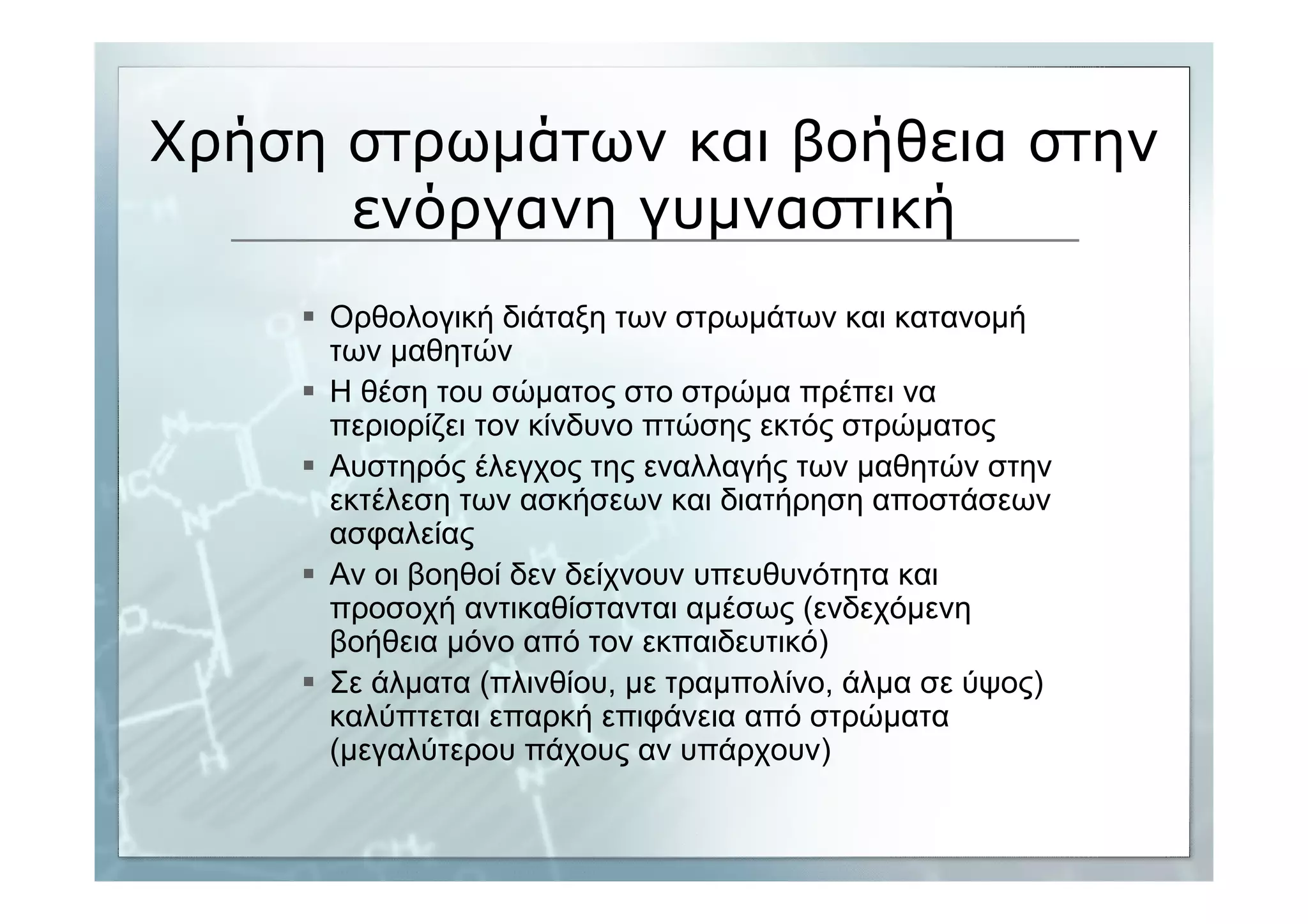 Χρήση στρωμάτων και βοήθεια στην ενόργανη γυμναστική

▪ Ορθολογική διάταξη των στρωμάτων και κατανομή των μαθητών
▪ Η θέση του σώματος στο στρώμα πρέπει να περιορίζει τον κίνδυνο πτώσης εκτός στρώματος
▪ Αυστηρός έλεγχος της εναλλαγής των μαθητών στην εκτέλεση των ασκήσεων και διατήρηση αποστάσεων ασφαλείας
▪ Αν οι βοηθοί δεν δείχνουν υπευθυνότητα και προσοχή αντικαθίστανται αμέσως (ενδεχόμενη βοήθεια μόνο από τον εκπαιδευτικό)
▪ Σε άλματα (πλινθίου, με τραμπολίνο, άλμα σε ύψος) καλύπτεται επαρκή επιφάνεια από στρώματα (μεγαλύτερου πάχους αν υπάρχουν)